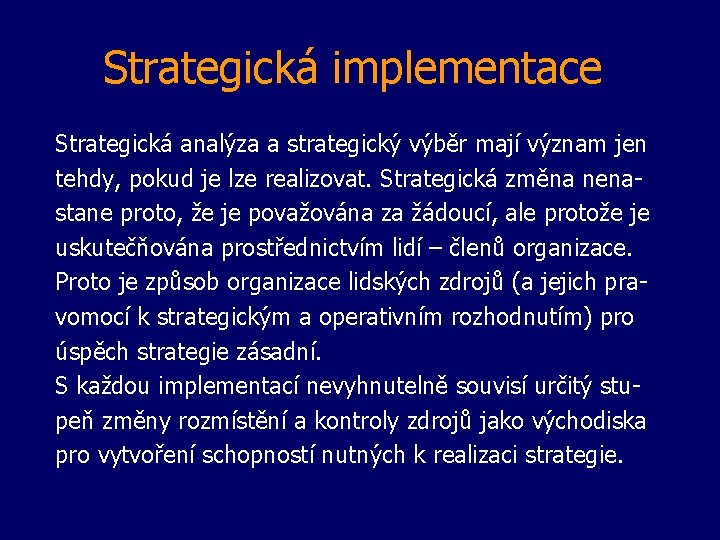 Strategická implementace

Strategická analýza a strategický výběr mají význam jen tehdy, pokud je lze realizovat. Strategická změna nenastane proto, že je považována za žádoucí, ale protože je uskutečňována prostřednictvím lidí – členů organizace. Proto je způsob organizace lidských zdrojů (a jejich pravomocí k strategickým a operativním rozhodnutím) pro úspěch strategie zásadní.
S každou implementací nevyhnutelně souvisí určitý stupeň změny rozmístění a kontroly zdrojů jako východiska pro vytvoření schopností nutných k realizaci strategie.